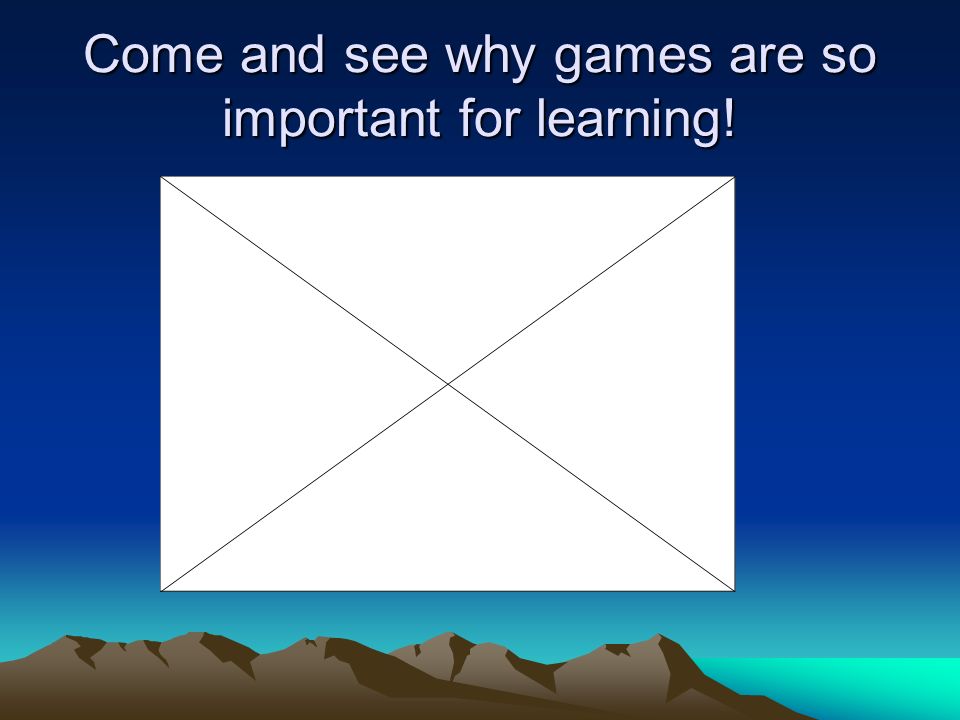 Come and see why games are so important for learning!